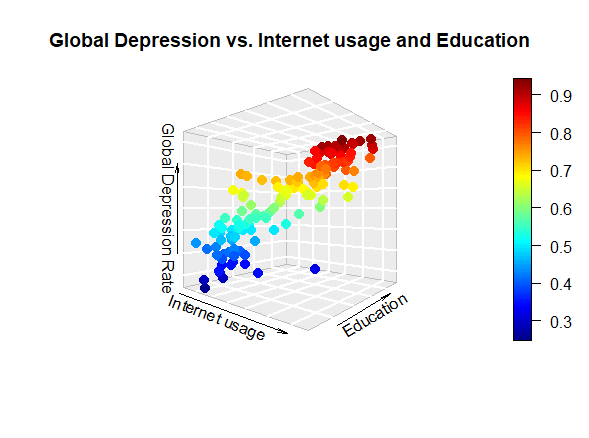 Global Depression vs. Internet usage and Education

Global Depression Rate

Internet usage

Education

0.9
0.8
0.7
0.6
0.5
0.4
0.3